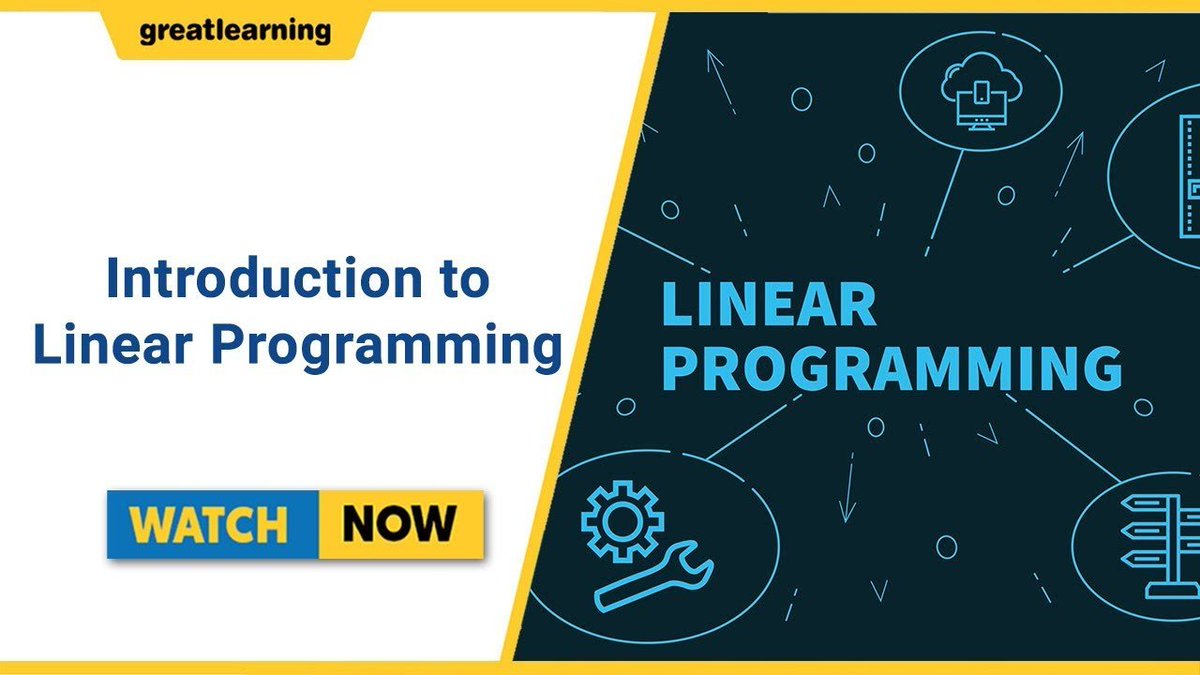 greatlearning

Introduction to Linear Programming

WATCH NOW

LINEAR PROGRAMMING